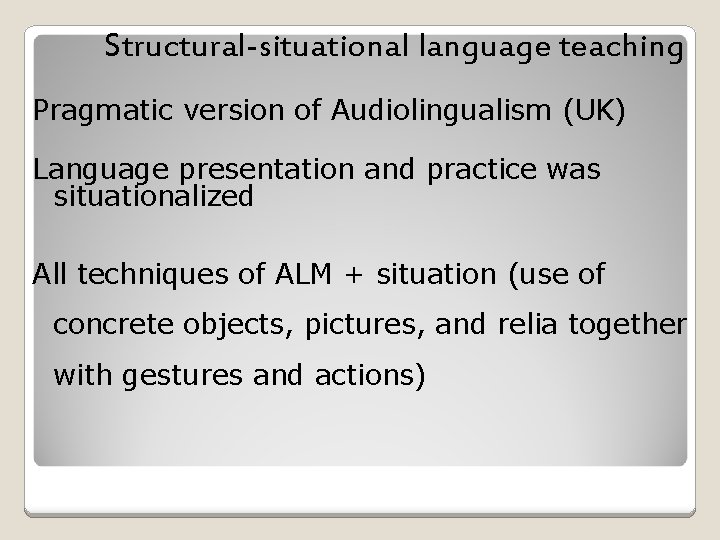 Structural-situational language teaching

Pragmatic version of Audiolingualism (UK)

Language presentation and practice was situationalized

All techniques of ALM + situation (use of concrete objects, pictures, and relia together with gestures and actions)